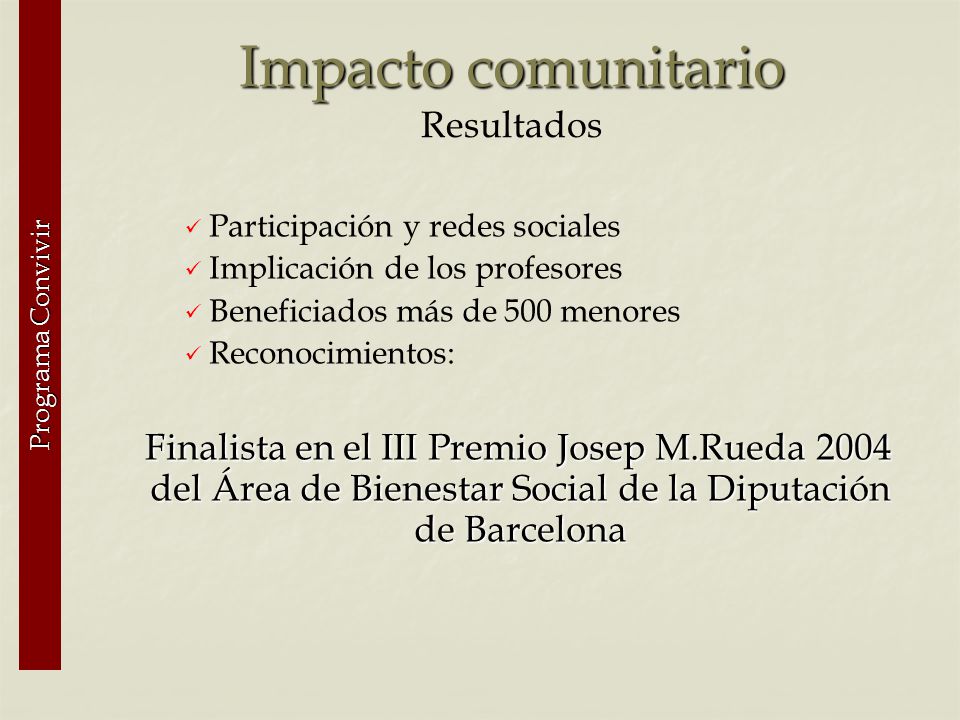 Programa Convivir

Impacto comunitario
Resultados

✓ Participación y redes sociales
✓ Implicación de los profesores
✓ Beneficiados más de 500 menores
✓ Reconocimientos:

Finalista en el III Premio Josep M.Rueda 2004 del Área de Bienestar Social de la Diputación de Barcelona